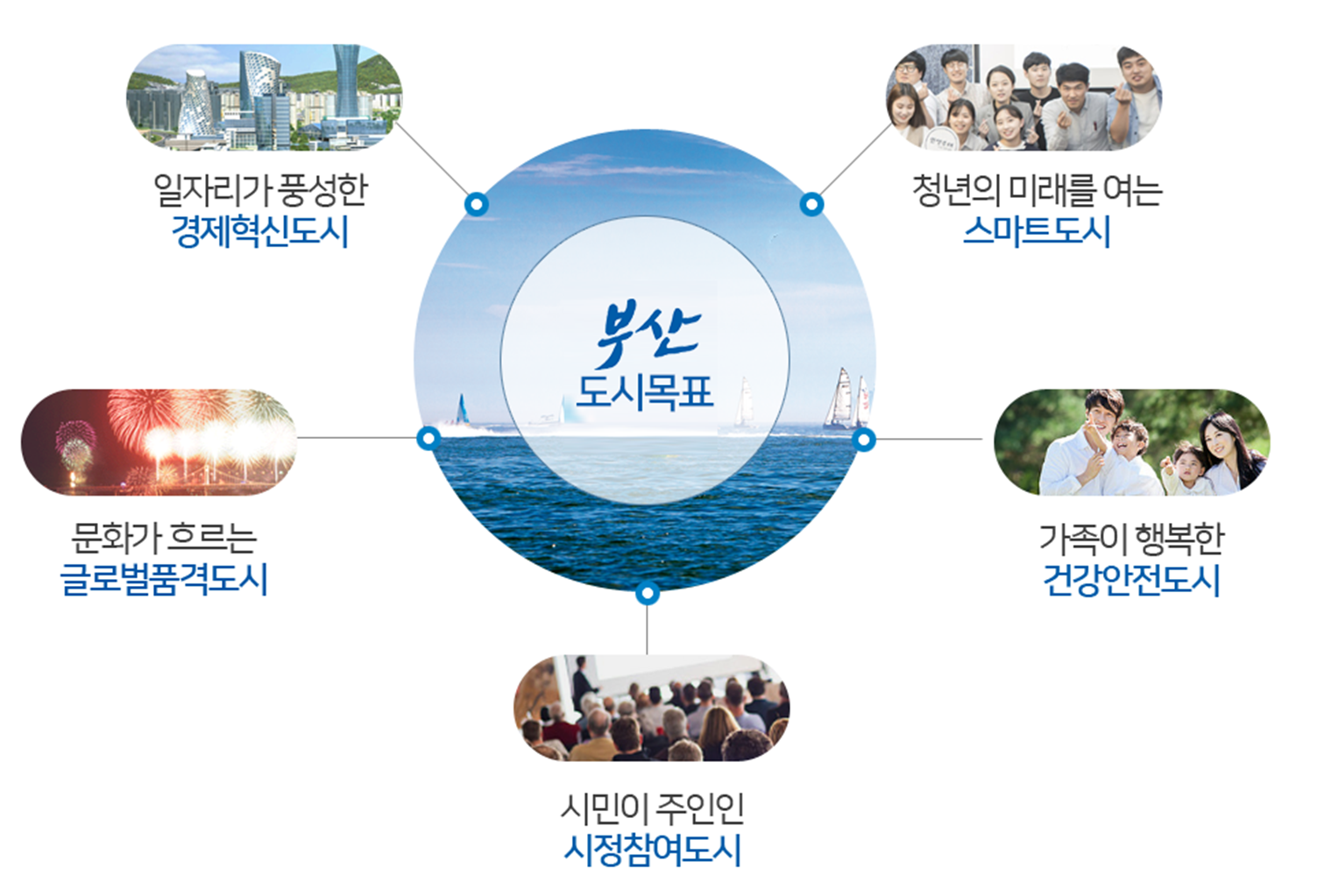 일자리가 풍성한
경제혁신도시

청년의 미래를 여는
스마트도시

부산
도시목표

문화가 흐르는
글로벌품격도시

가족이 행복한
건강안전도시

시민이 주인인
시정참여도시